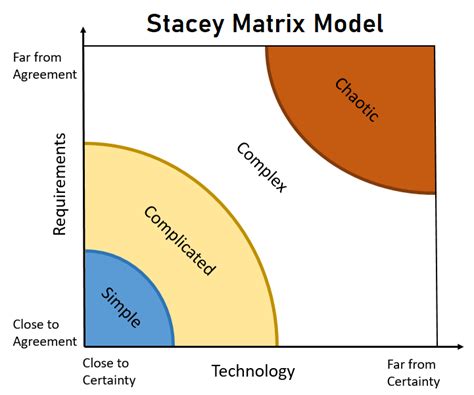 Stacey Matrix Model

Far from Agreement

Requirements

Close to Agreement

Chaotic

Complex

Complicated

Simple

Close to Certainty

Technology

Far from Certainty